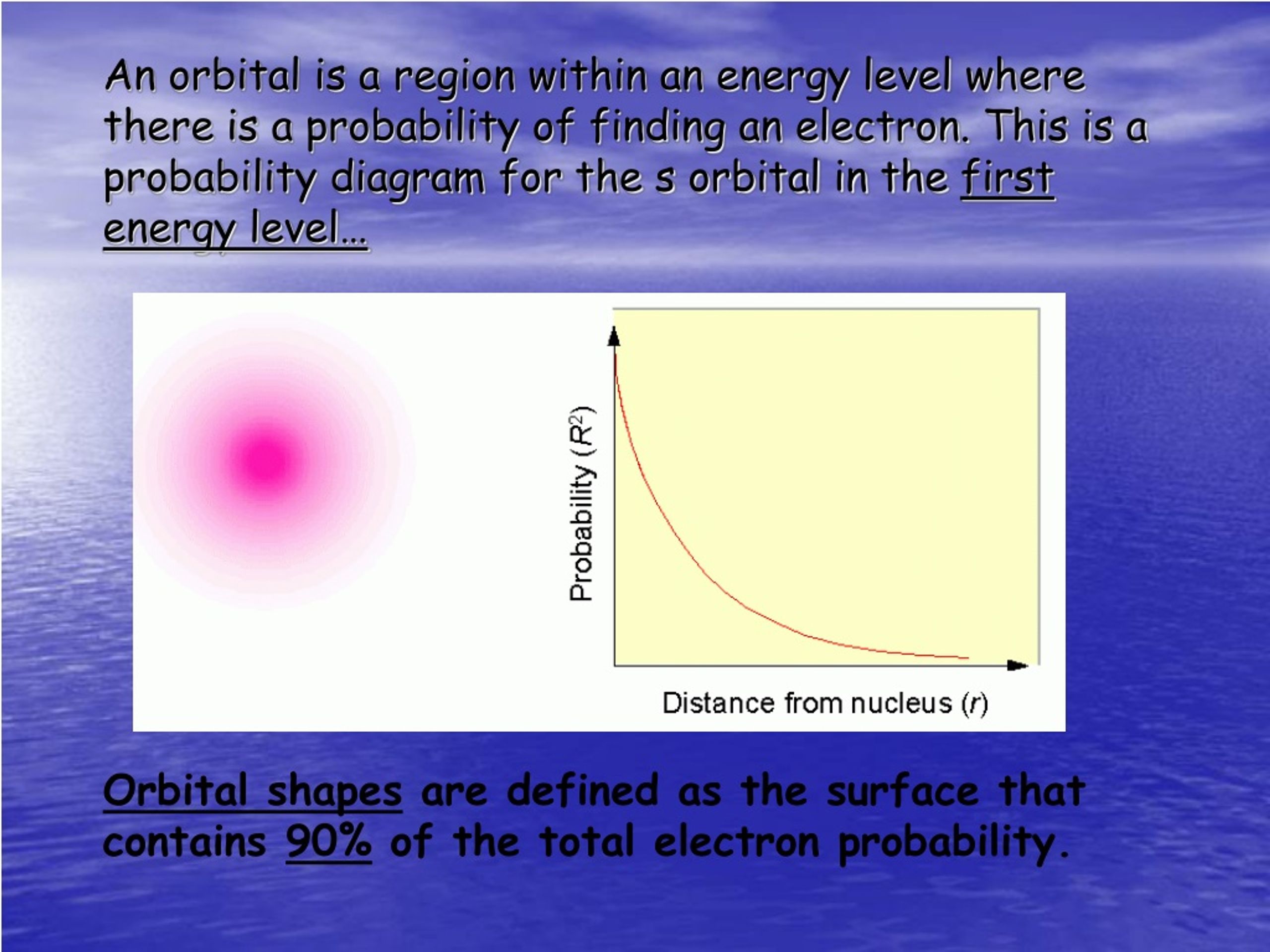 An orbital is a region within an energy level where there is a probability of finding an electron. This is a probability diagram for the s orbital in the first energy level…

Probability ($R^2$)

Distance from nucleus ($r$)

Orbital shapes are defined as the surface that contains 90% of the total electron probability.